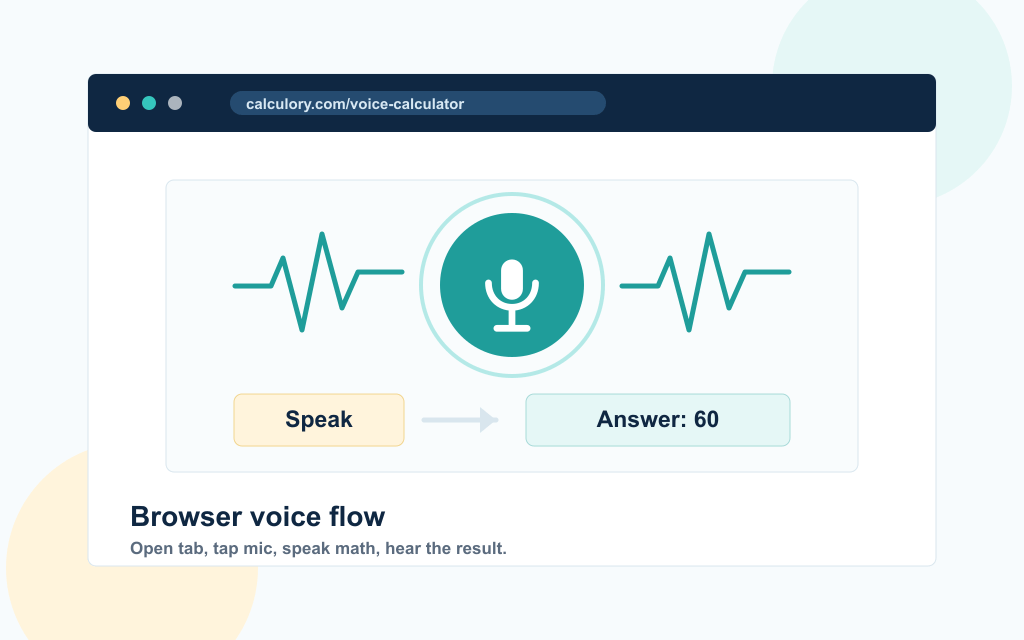 calculory.com/voice-calculator

Speak

Answer: 60

Browser voice flow

Open tab, tap mic, speak math, hear the result.